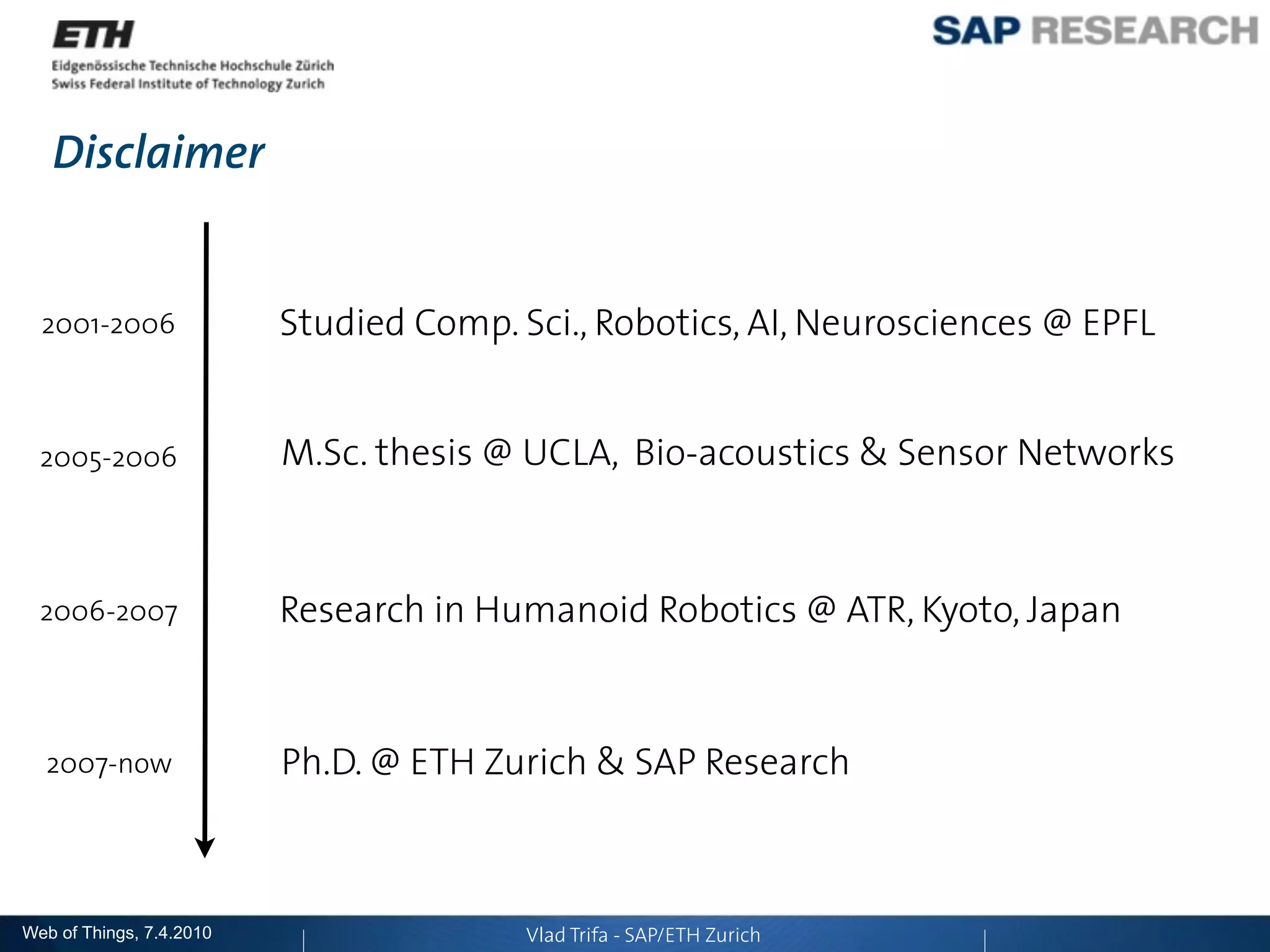 ETH
Eidgenössische Technische Hochschule Zürich
Swiss Federal Institute of Technology Zurich

SAP RESEARCH

Disclaimer

2001-2006 Studied Comp. Sci., Robotics, AI, Neurosciences @ EPFL

2005-2006 M.Sc. thesis @ UCLA, Bio-acoustics & Sensor Networks

2006-2007 Research in Humanoid Robotics @ ATR, Kyoto, Japan

2007-now Ph.D. @ ETH Zurich & SAP Research

Web of Things, 7.4.2010

Vlad Trifa - SAP/ETH Zurich